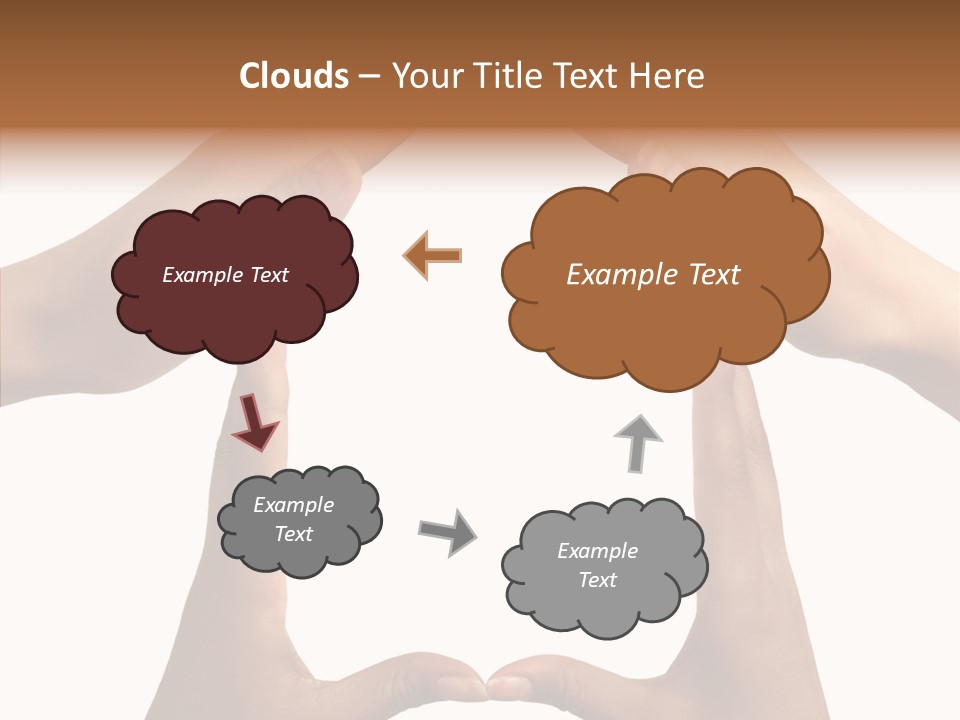 Clouds – Your Title Text Here

Example Text

Example Text

Example Text

Example Text